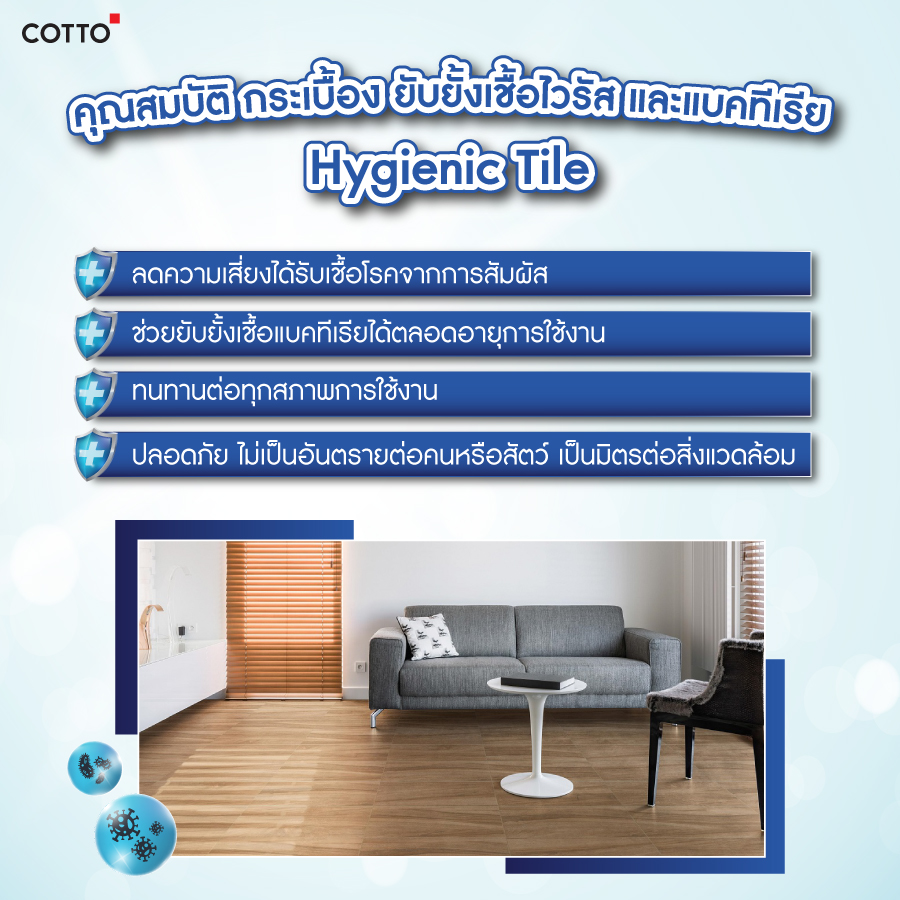 COTTO

คุณสมบัติ กระเบื้อง ยับยั้งเชื้อไวรัส และแบคทีเรีย
Hygienic Tile

ลดความเสี่ยงได้รับเชื้อโรคจากการสัมผัส

ช่วยยับยั้งเชื้อแบคทีเรียได้ตลอดอายุการใช้งาน

ทนทานต่อทุกสภาพการใช้งาน

ปลอดภัย ไม่เป็นอันตรายต่อคนหรือสัตว์ เป็นมิตรต่อสิ่งแวดล้อม